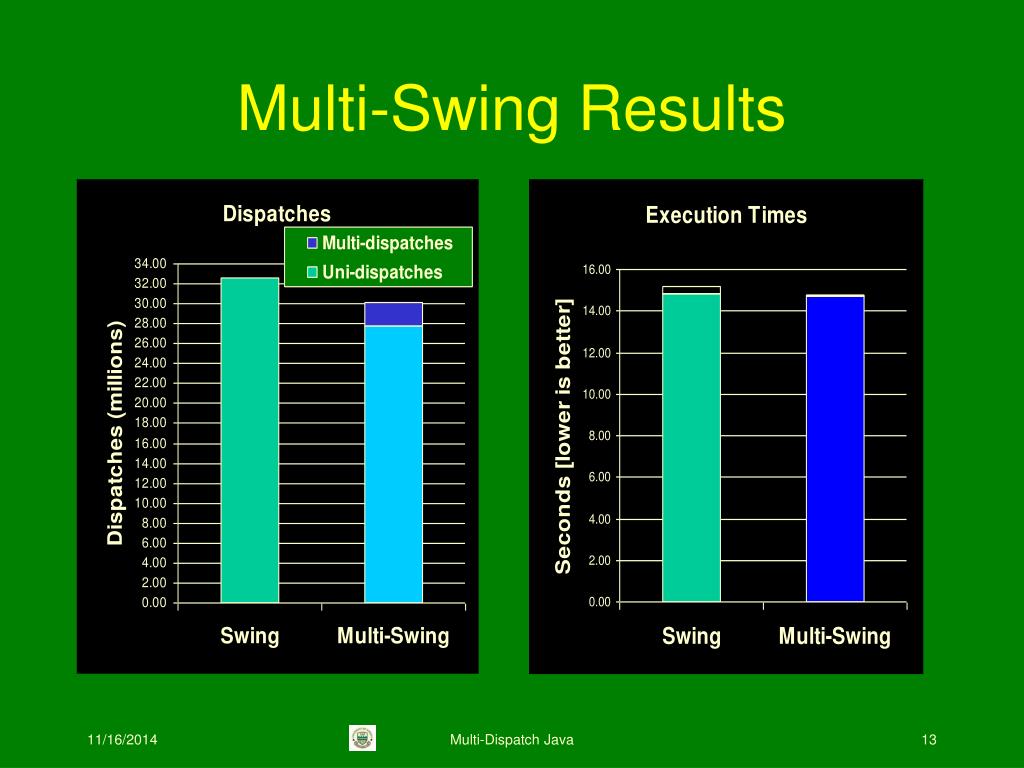 Multi-Swing Results

Dispatches

Multi-dispatches
Uni-dispatches

Dispatches (millions)

34.00
32.00
30.00
28.00
26.00
24.00
22.00
20.00
18.00
16.00
14.00
12.00
10.00
8.00
6.00
4.00
2.00
0.00

Swing
Multi-Swing

Execution Times

Seconds [lower is better]

16.00
14.00
12.00
10.00
8.00
6.00
4.00
2.00
0.00

Swing
Multi-Swing

11/16/2014
Multi-Dispatch Java
13